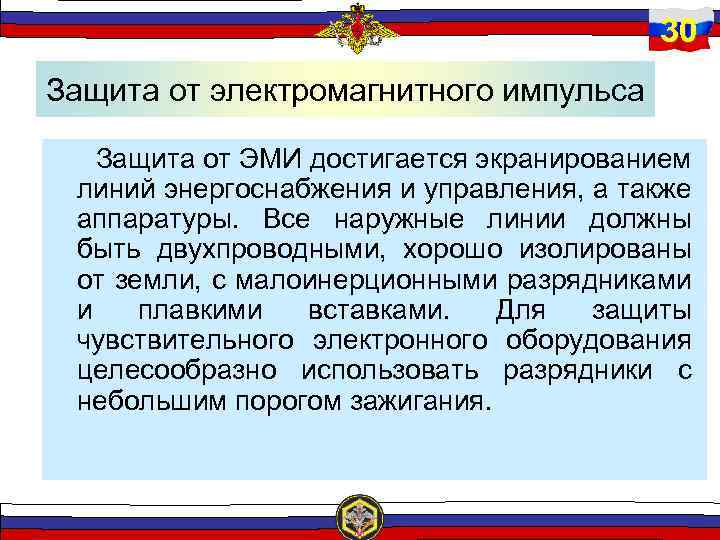 30

Защита от электромагнитного импульса

Защита от ЭМИ достигается экранированием линий энергоснабжения и управления, а также аппаратуры. Все наружные линии должны быть двухпроводными, хорошо изолированы от земли, с малоинерционными разрядниками и плавкими вставками. Для защиты чувствительного электронного оборудования целесообразно использовать разрядники с небольшим порогом зажигания.